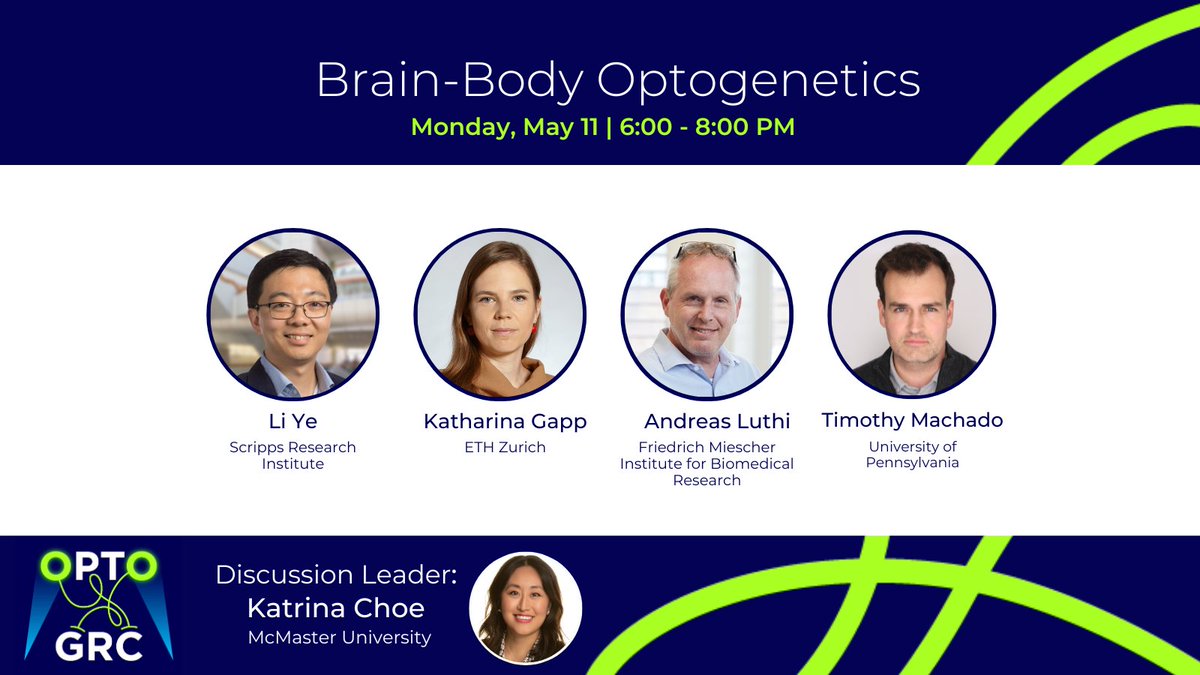 Brain-Body Optogenetics
Monday, May 11 | 6:00 - 8:00 PM

Li Ye
Scripps Research Institute

Katharina Gapp
ETH Zurich

Andreas Luthi
Friedrich Miescher Institute for Biomedical Research

Timothy Machado
University of Pennsylvania

OPTO GRC

Discussion Leader:
Katrina Choe
McMaster University